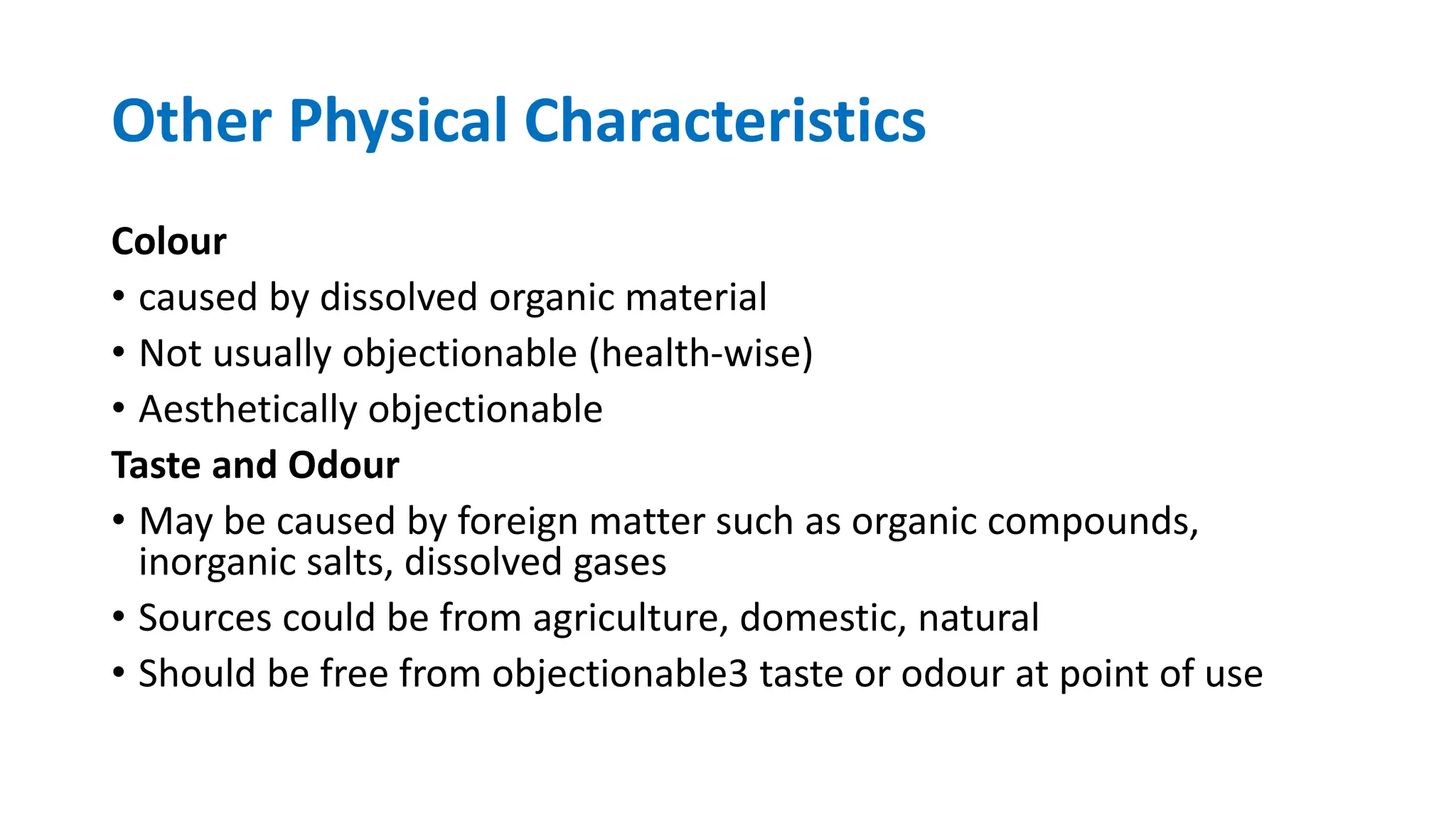 Other Physical Characteristics

Colour

• caused by dissolved organic material
• Not usually objectionable (health-wise)
• Aesthetically objectionable

Taste and Odour

• May be caused by foreign matter such as organic compounds, inorganic salts, dissolved gases
• Sources could be from agriculture, domestic, natural
• Should be free from objectionable3 taste or odour at point of use